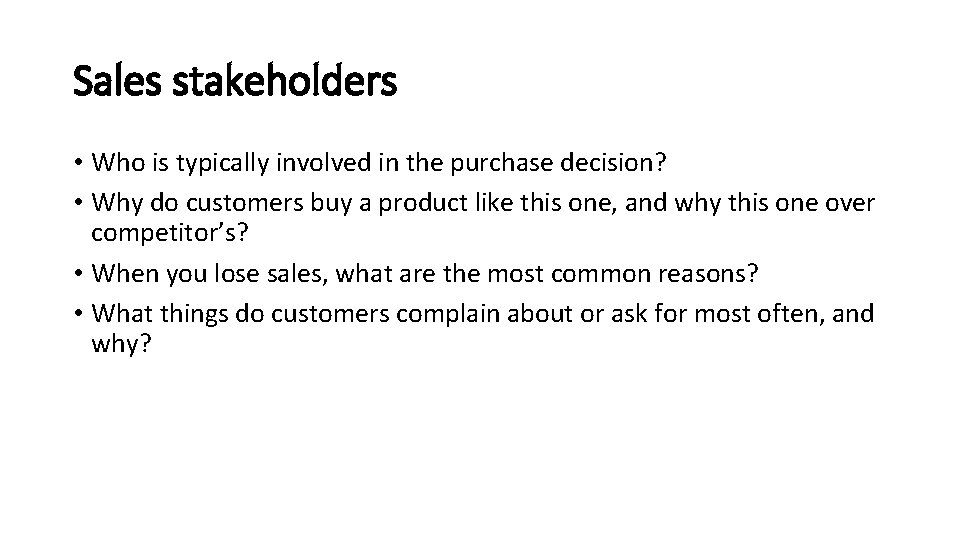 Sales stakeholders

• Who is typically involved in the purchase decision?
• Why do customers buy a product like this one, and why this one over competitor's?
• When you lose sales, what are the most common reasons?
• What things do customers complain about or ask for most often, and why?